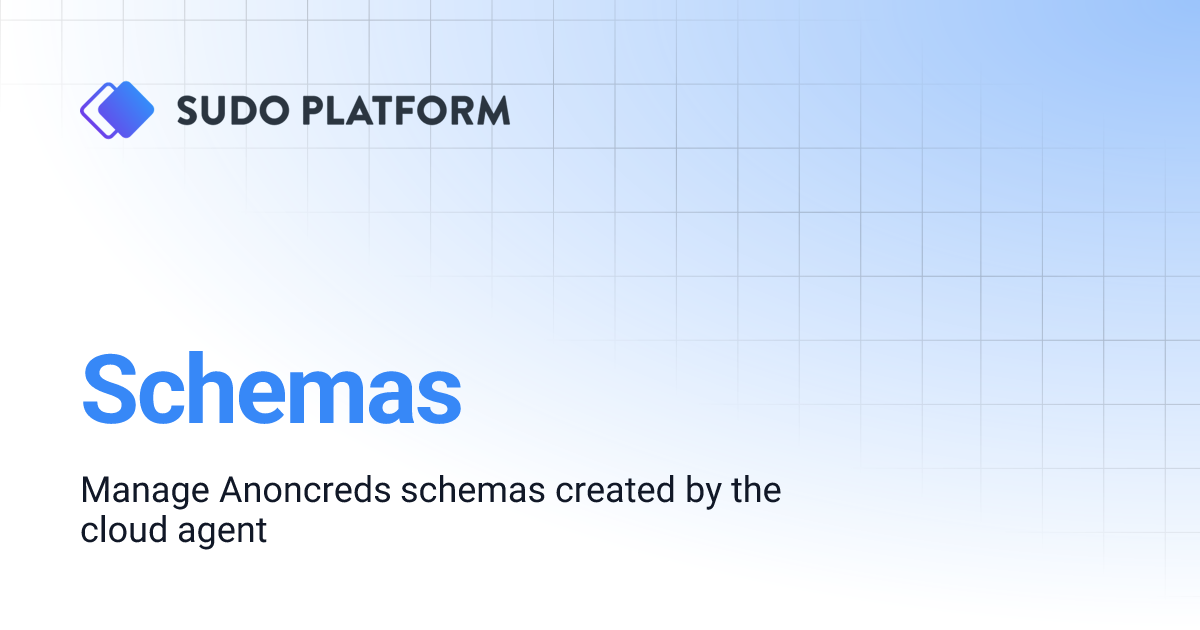 SUDO PLATFORM

Schemas

Manage Anoncreds schemas created by the cloud agent